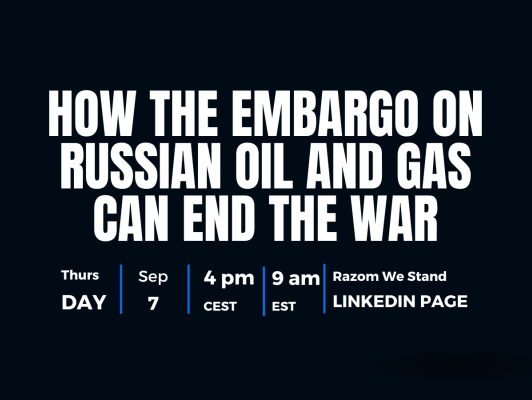 HOW THE EMBARGO ON RUSSIAN OIL AND GAS CAN END THE WAR

Thurs
DAY

Sep
7

4 pm
CEST

9 am
EST

Razom We Stand
LINKEDIN PAGE